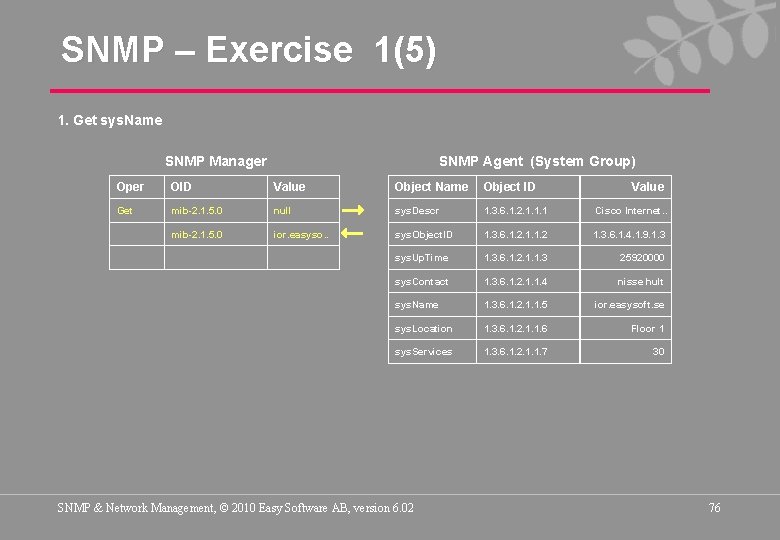 SNMP – Exercise 1(5)

1. Get sysName

SNMP Manager

| Oper | OID | Value |
|---|---|---|
| Get | mib-2.1.5.0 | null |
| | mib-2.1.5.0 | ior.easyso.. |
| | | |

SNMP Agent (System Group)

| Object Name | Object ID | Value |
|---|---|---|
| sysDescr | 1.3.6.1.2.1.1.1 | Cisco Internet.. |
| sysObjectID | 1.3.6.1.2.1.1.2 | 1.3.6.1.4.1.9.1.3 |
| sysUpTime | 1.3.6.1.2.1.1.3 | 25920000 |
| sysContact | 1.3.6.1.2.1.1.4 | nisse hult |
| sysName | 1.3.6.1.2.1.1.5 | ior.easysoft.se |
| sysLocation | 1.3.6.1.2.1.1.6 | Floor 1 |
| sysServices | 1.3.6.1.2.1.1.7 | 30 |

SNMP & Network Management, © 2010 Easy Software AB, version 6.02

76